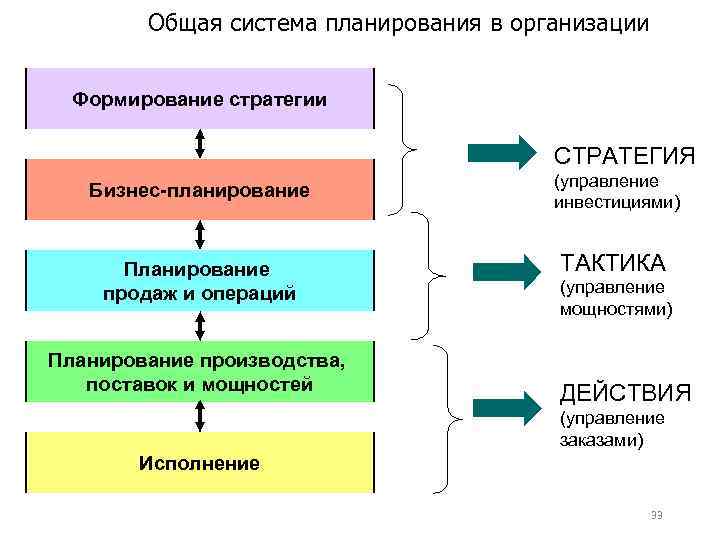 Общая система планирования в организации

Формирование стратегии

Бизнес-планирование

Планирование продаж и операций

Планирование производства, поставок и мощностей

Исполнение

СТРАТЕГИЯ (управление инвестициями)

ТАКТИКА (управление мощностями)

ДЕЙСТВИЯ (управление заказами)

33